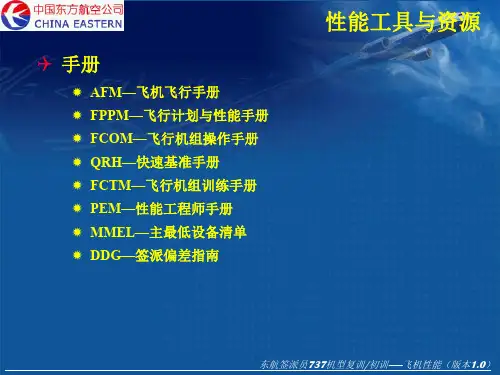 中国东方航空公司
CHINA EASTERN

性能工具与资源

手册

AFM—飞机飞行手册
FPPM—飞行计划与性能手册
FCOM—飞行机组操作手册
QRH—快速基准手册
FCTM—飞行机组训练手册
PEM—性能工程师手册
MMEL—主最低设备清单
DDG—签派偏差指南

东航签派员737机型复训/初训—飞机性能（版本1.0）